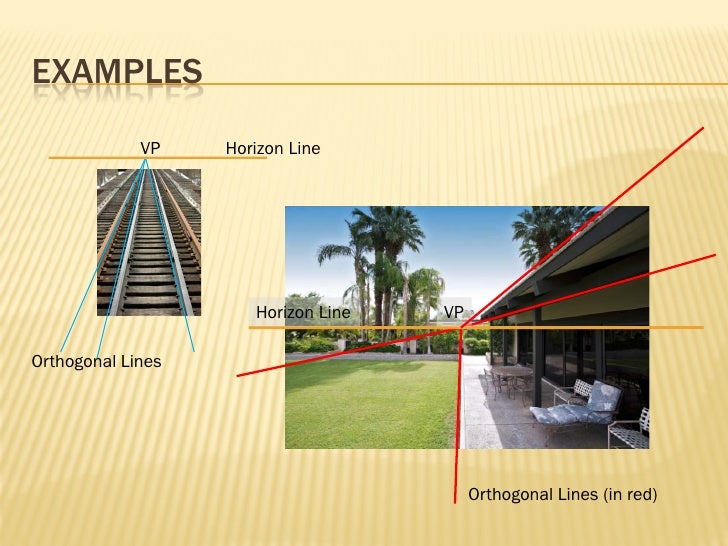 EXAMPLES

VP

Horizon Line

Orthogonal Lines

Horizon Line

VP

Orthogonal Lines (in red)